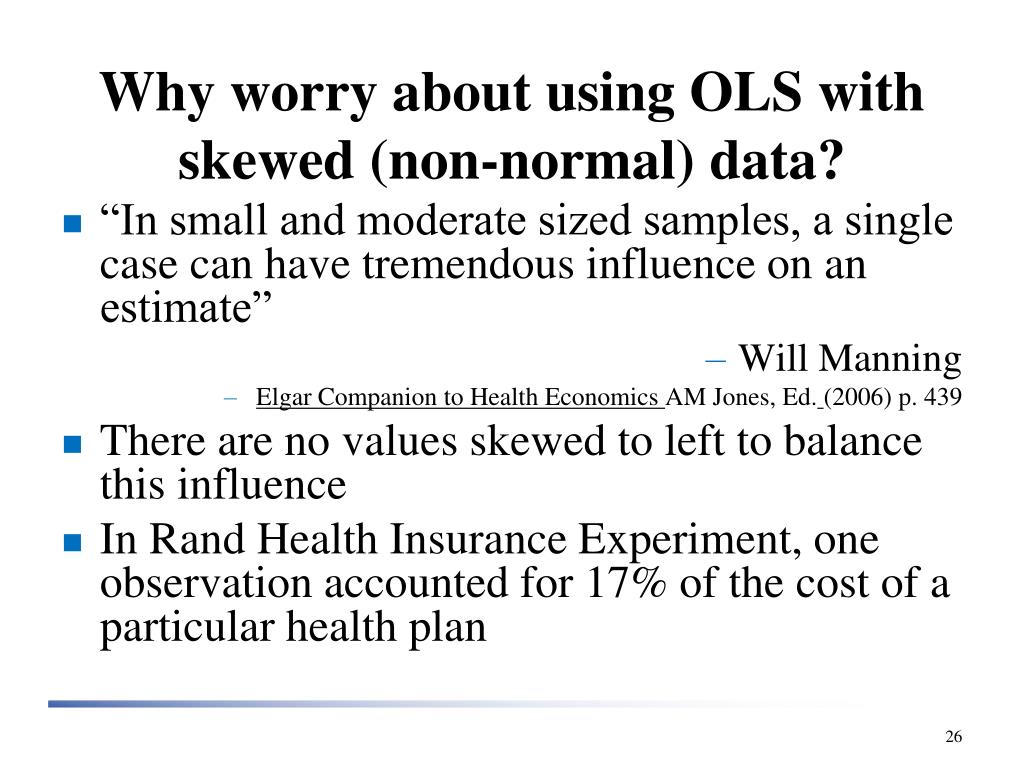 Why worry about using OLS with skewed (non-normal) data?

“In small and moderate sized samples, a single case can have tremendous influence on an estimate”

– Will Manning

– Elgar Companion to Health Economics AM Jones, Ed. (2006) p. 439

There are no values skewed to left to balance this influence

In Rand Health Insurance Experiment, one observation accounted for 17% of the cost of a particular health plan

26